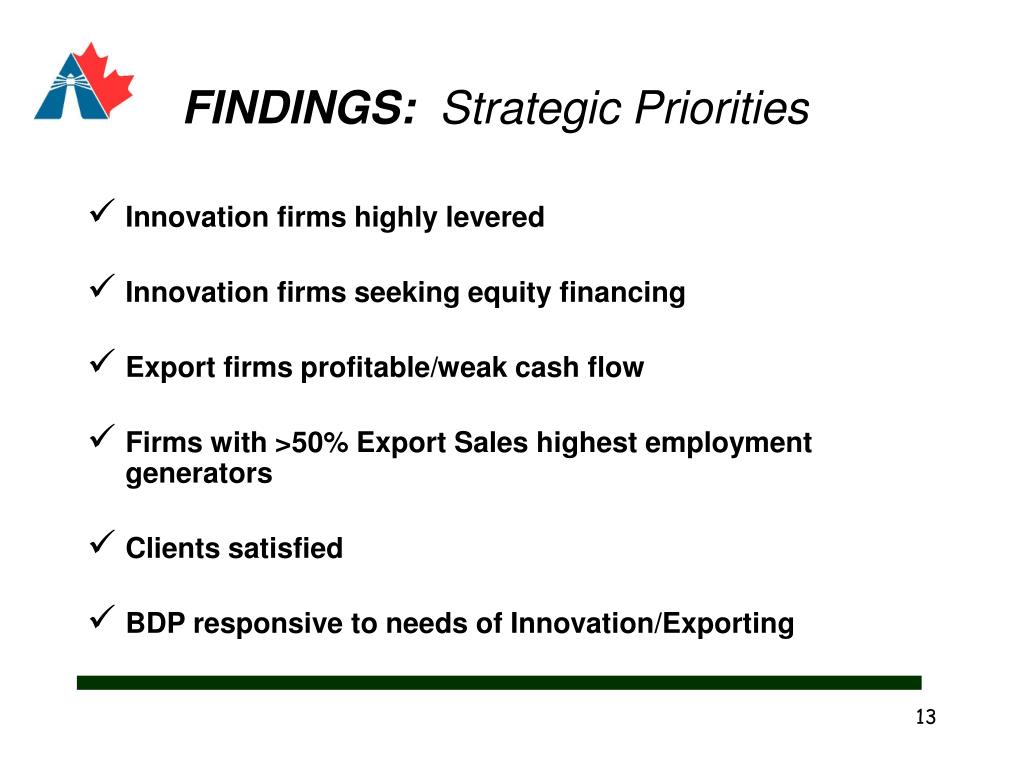 FINDINGS: Strategic Priorities

✓ Innovation firms highly levered

✓ Innovation firms seeking equity financing

✓ Export firms profitable/weak cash flow

✓ Firms with >50% Export Sales highest employment generators

✓ Clients satisfied

✓ BDP responsive to needs of Innovation/Exporting

13